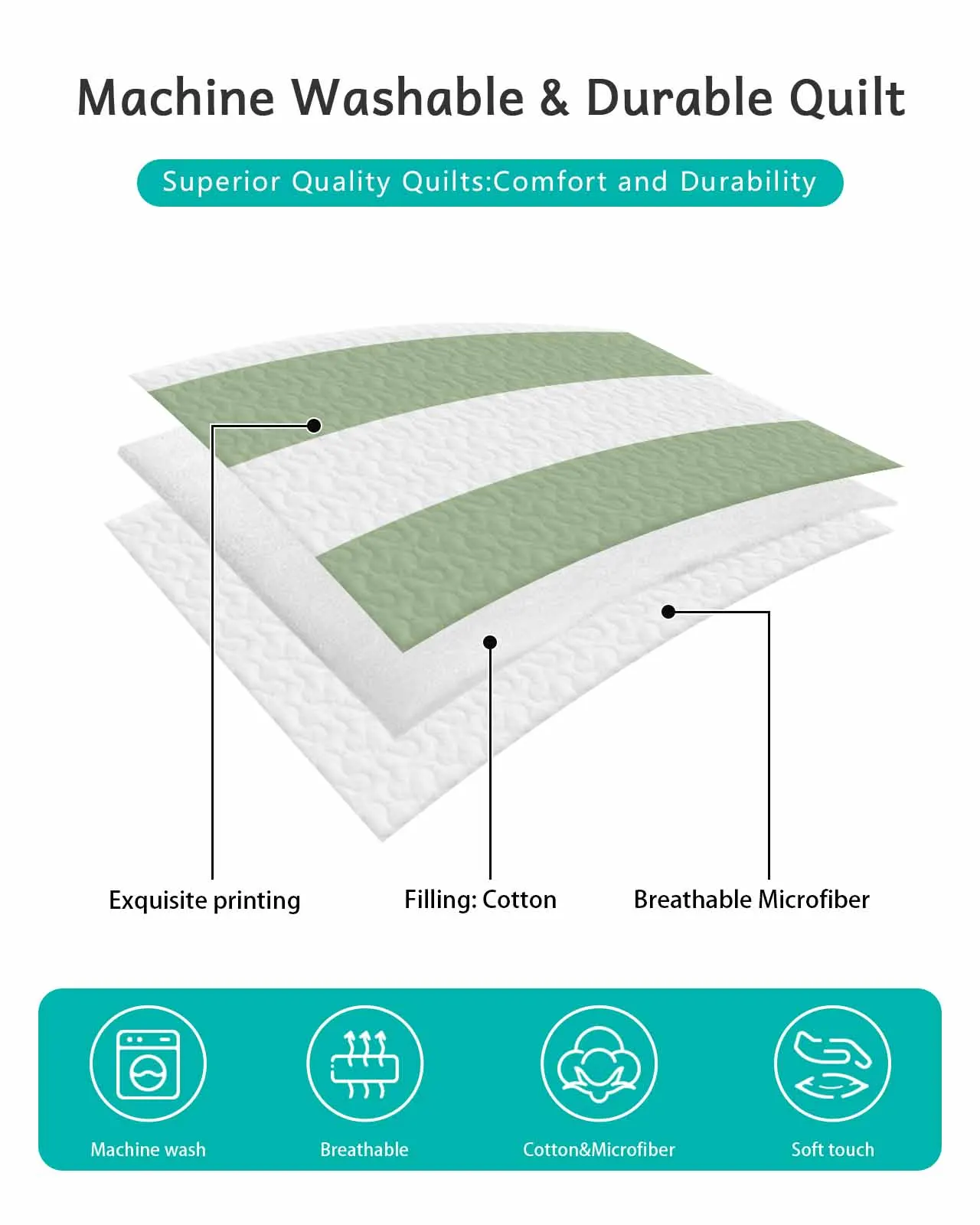 Machine Washable & Durable Quilt

Superior Quality Quilts:Comfort and Durability

Exquisite printing

Filling: Cotton

Breathable Microfiber

Machine wash

Breathable

Cotton&Microfiber

Soft touch